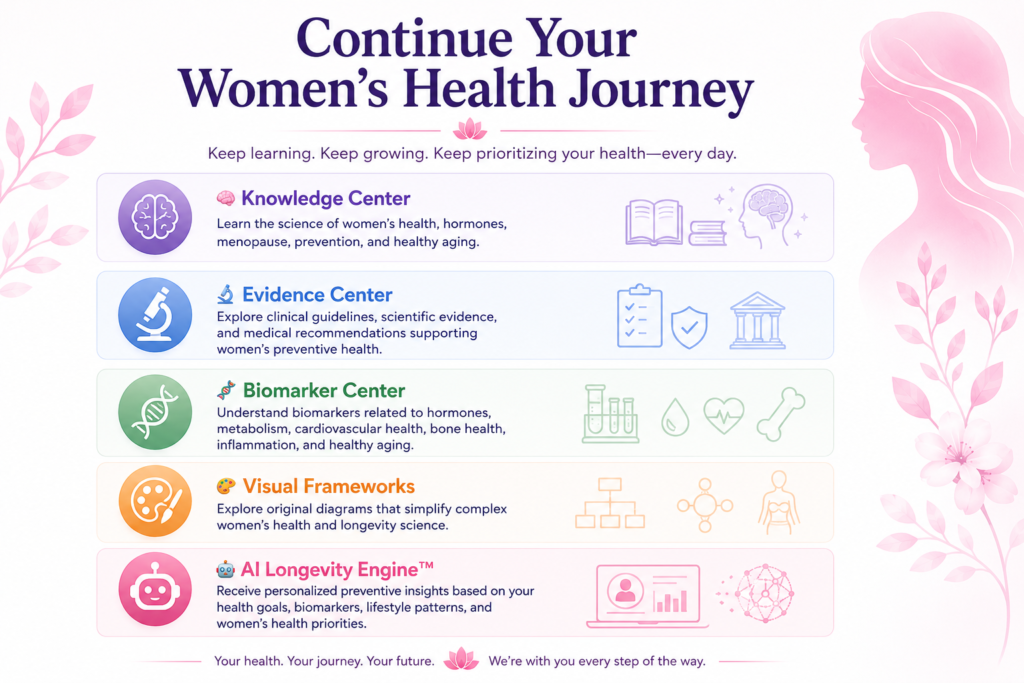 Continue Your Women's Health Journey

Keep learning. Keep growing. Keep prioritizing your health—every day.

🧠 Knowledge Center
Learn the science of women's health, hormones, menopause, prevention, and healthy aging.

🔬 Evidence Center
Explore clinical guidelines, scientific evidence, and medical recommendations supporting women's preventive health.

🧬 Biomarker Center
Understand biomarkers related to hormones, metabolism, cardiovascular health, bone health, inflammation, and healthy aging.

🎨 Visual Frameworks
Explore original diagrams that simplify complex women's health and longevity science.

🤖 AI Longevity Engine™
Receive personalized preventive insights based on your health goals, biomarkers, lifestyle patterns, and women's health priorities.

Your health. Your journey. Your future. We're with you every step of the way.